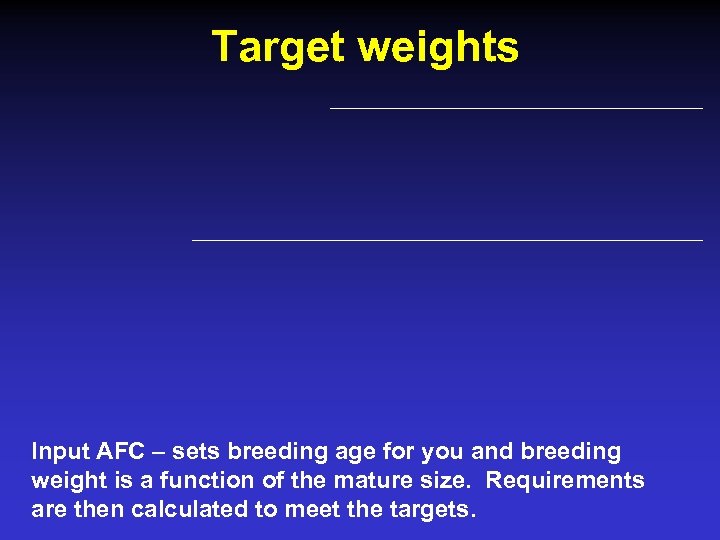 Target weights

Input AFC – sets breeding age for you and breeding weight is a function of the mature size. Requirements are then calculated to meet the targets.